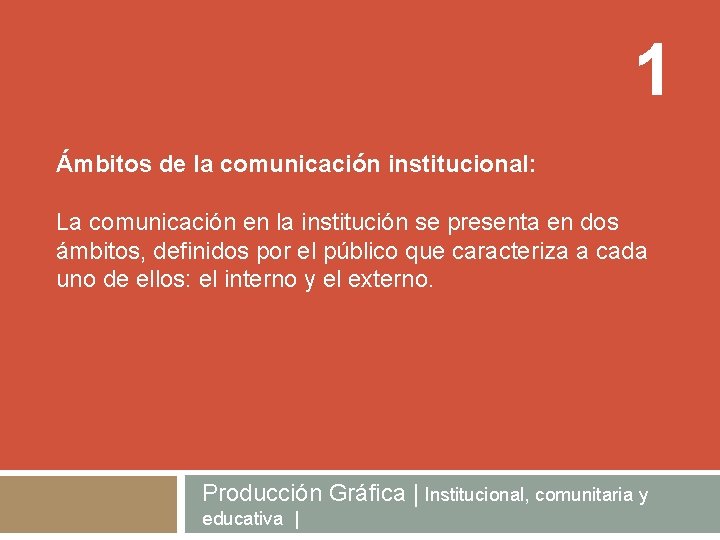 1

Ámbitos de la comunicación institucional:

La comunicación en la institución se presenta en dos ámbitos, definidos por el público que caracteriza a cada uno de ellos: el interno y el externo.

Producción Gráfica | Institucional, comunitaria y educativa |